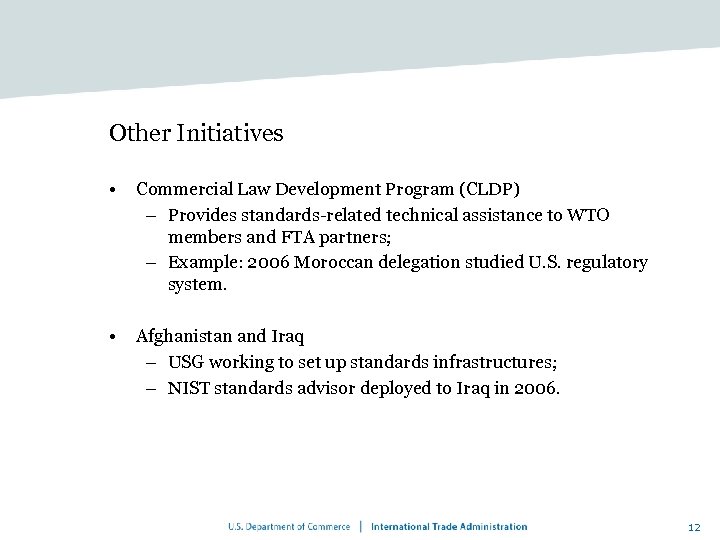 Other Initiatives

• Commercial Law Development Program (CLDP)
– Provides standards-related technical assistance to WTO members and FTA partners;
– Example: 2006 Moroccan delegation studied U.S. regulatory system.

• Afghanistan and Iraq
– USG working to set up standards infrastructures;
– NIST standards advisor deployed to Iraq in 2006.

U.S. Department of Commerce | International Trade Administration

12